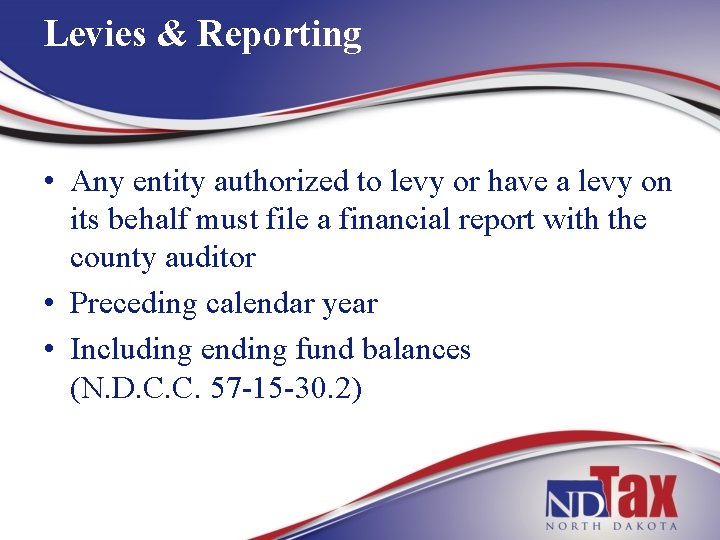 Levies & Reporting

• Any entity authorized to levy or have a levy on its behalf must file a financial report with the county auditor

• Preceding calendar year

• Including ending fund balances (N.D.C.C. 57-15-30.2)

ND Tax
NORTH DAKOTA